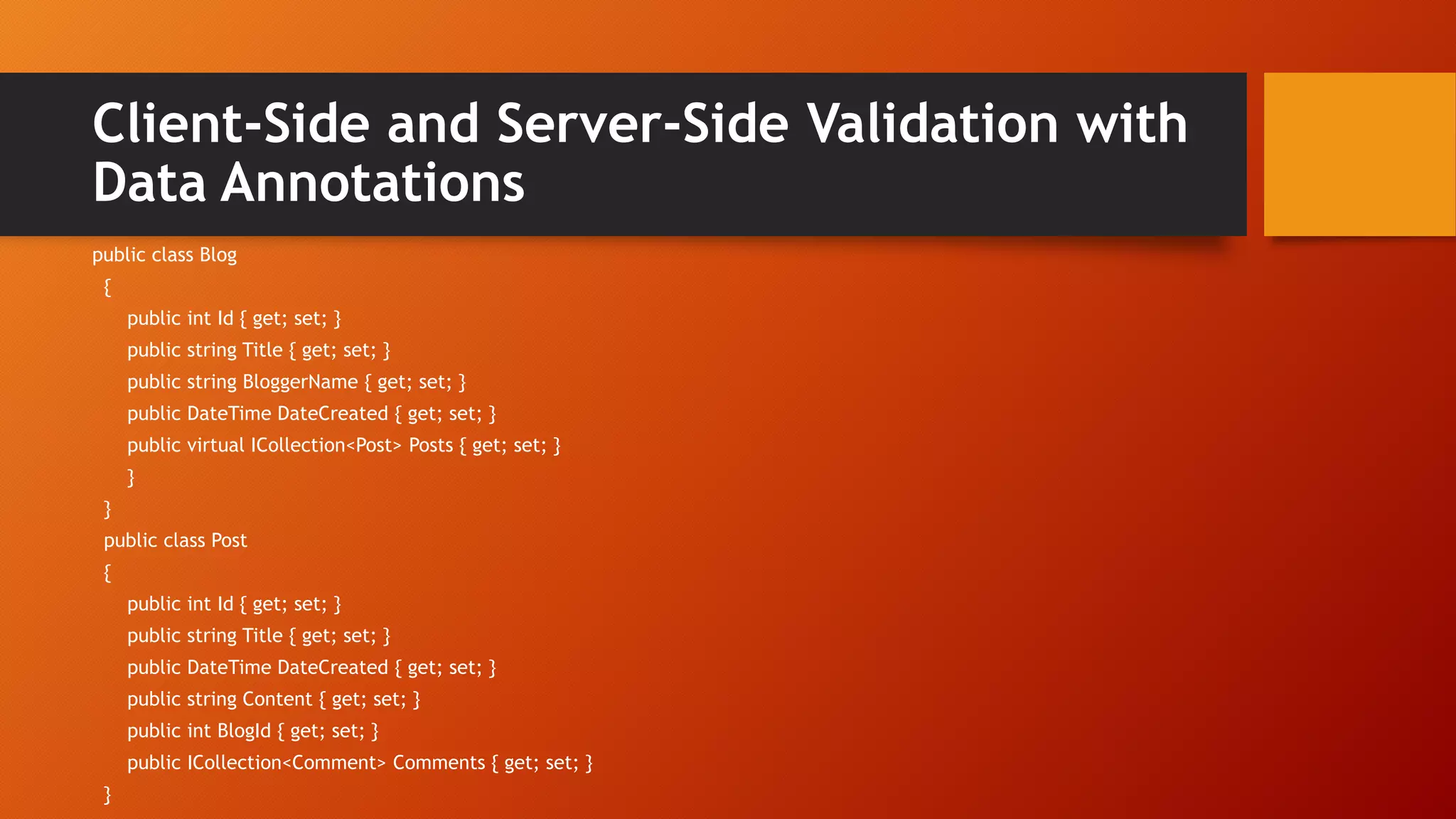 Client-Side and Server-Side Validation with Data Annotations

public class Blog
{
public int Id { get; set; }
public string Title { get; set; }
public string BloggerName { get; set; }
public DateTime DateCreated { get; set; }
public virtual ICollection<Post> Posts { get; set; }
}
}
public class Post
{
public int Id { get; set; }
public string Title { get; set; }
public DateTime DateCreated { get; set; }
public string Content { get; set; }
public int BlogId { get; set; }
public ICollection<Comment> Comments { get; set; }
}